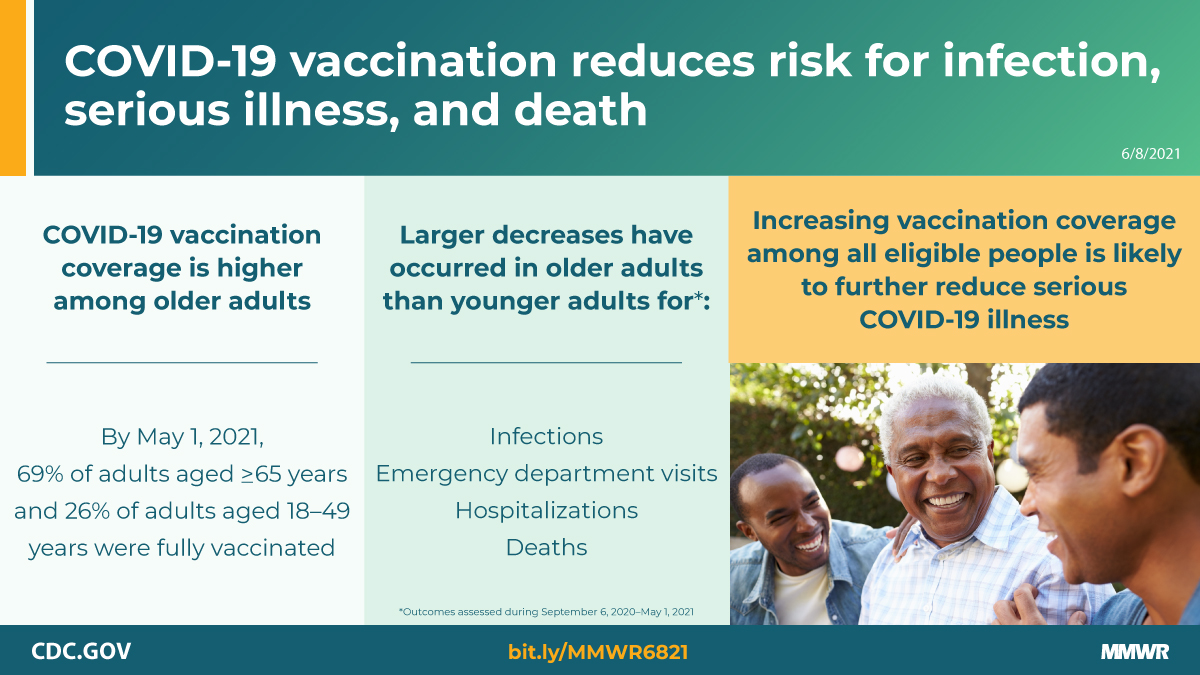 COVID-19 vaccination reduces risk for infection, serious illness, and death

6/8/2021

COVID-19 vaccination coverage is higher among older adults

By May 1, 2021, 69% of adults aged ≥65 years and 26% of adults aged 18–49 years were fully vaccinated

Larger decreases have occurred in older adults than younger adults for*:

Infections
Emergency department visits
Hospitalizations
Deaths

*Outcomes assessed during September 6, 2020–May 1, 2021

Increasing vaccination coverage among all eligible people is likely to further reduce serious COVID-19 illness

CDC.GOV

bit.ly/MMWR6821

MMWR